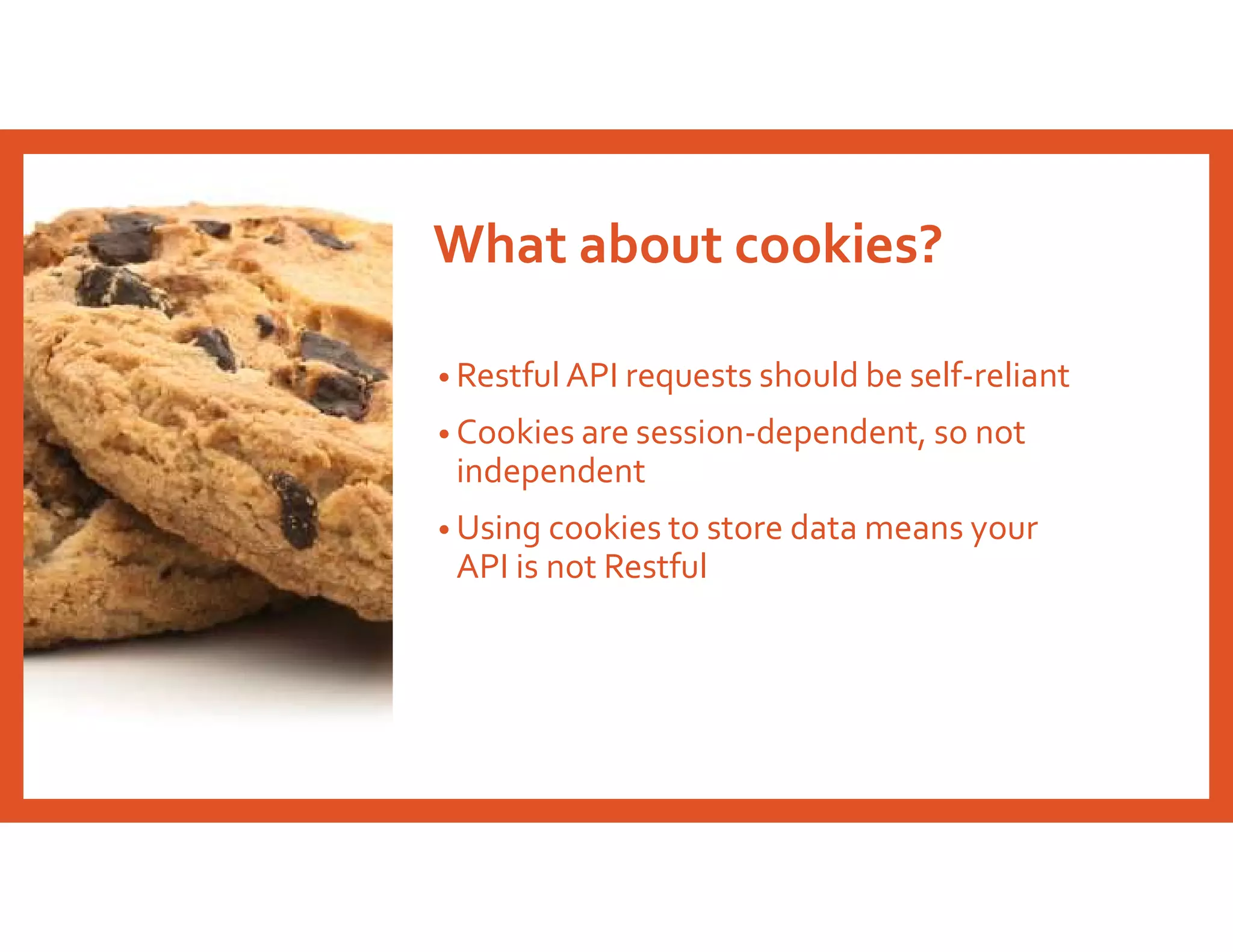 What about cookies?

• Restful API requests should be self-reliant
• Cookies are session-dependent, so not independent
• Using cookies to store data means your API is not Restful